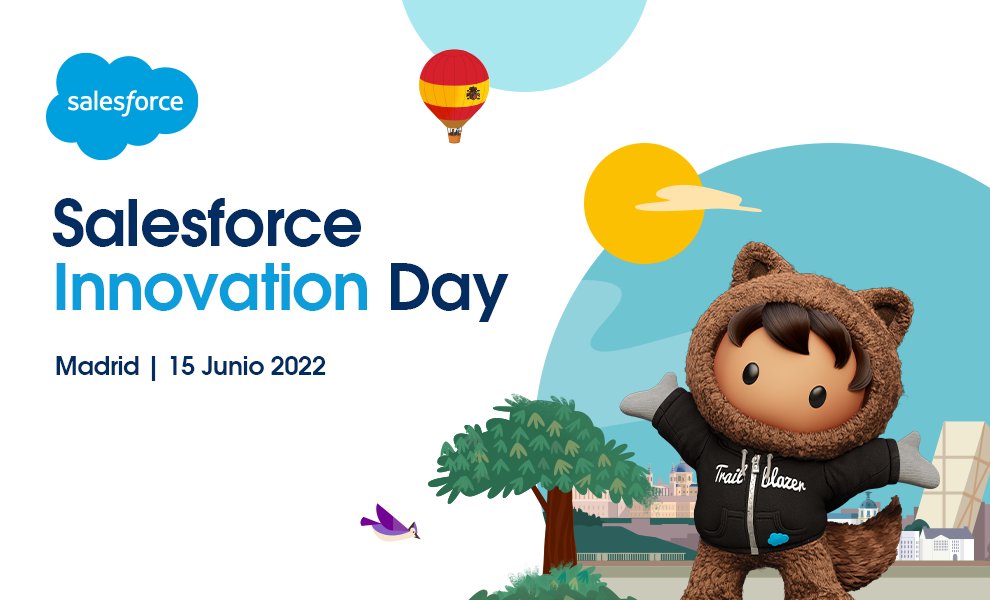 salesforce

Salesforce Innovation Day

Madrid | 15 Junio 2022

Trail blazer